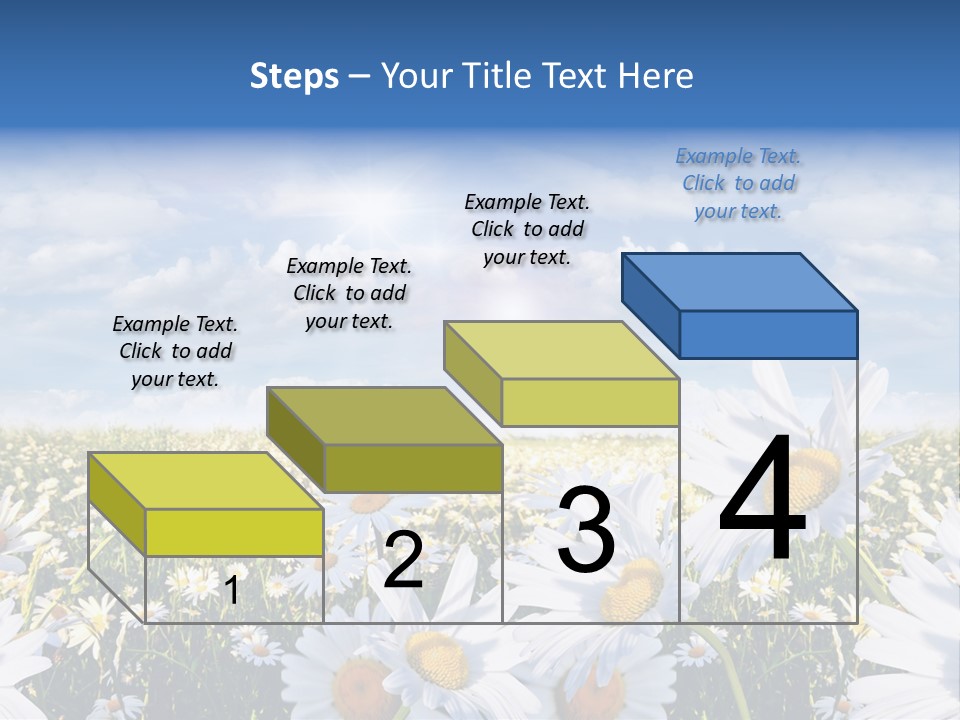 Steps – Your Title Text Here

Example Text. Click to add your text.

Example Text. Click to add your text.

Example Text. Click to add your text.

Example Text. Click to add your text.

1

2

3

4